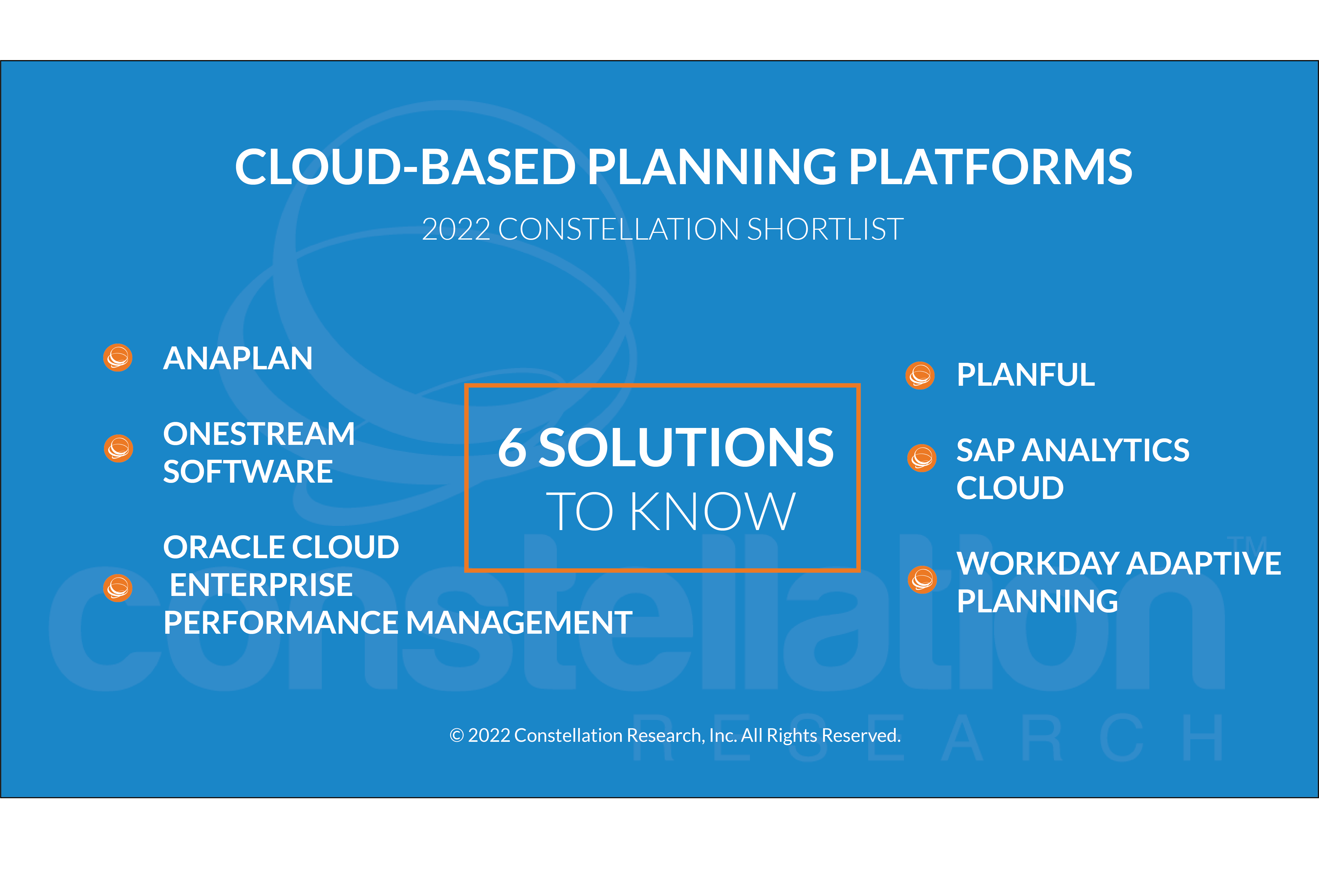 CLOUD-BASED PLANNING PLATFORMS

2022 CONSTELLATION SHORTLIST

ANAPLAN

ONESTREAM SOFTWARE

ORACLE CLOUD ENTERPRISE PERFORMANCE MANAGEMENT

6 SOLUTIONS TO KNOW

PLANFUL

SAP ANALYTICS CLOUD

WORKDAY ADAPTIVE PLANNING

constellation™ RESEARCH

© 2022 Constellation Research, Inc. All Rights Reserved.